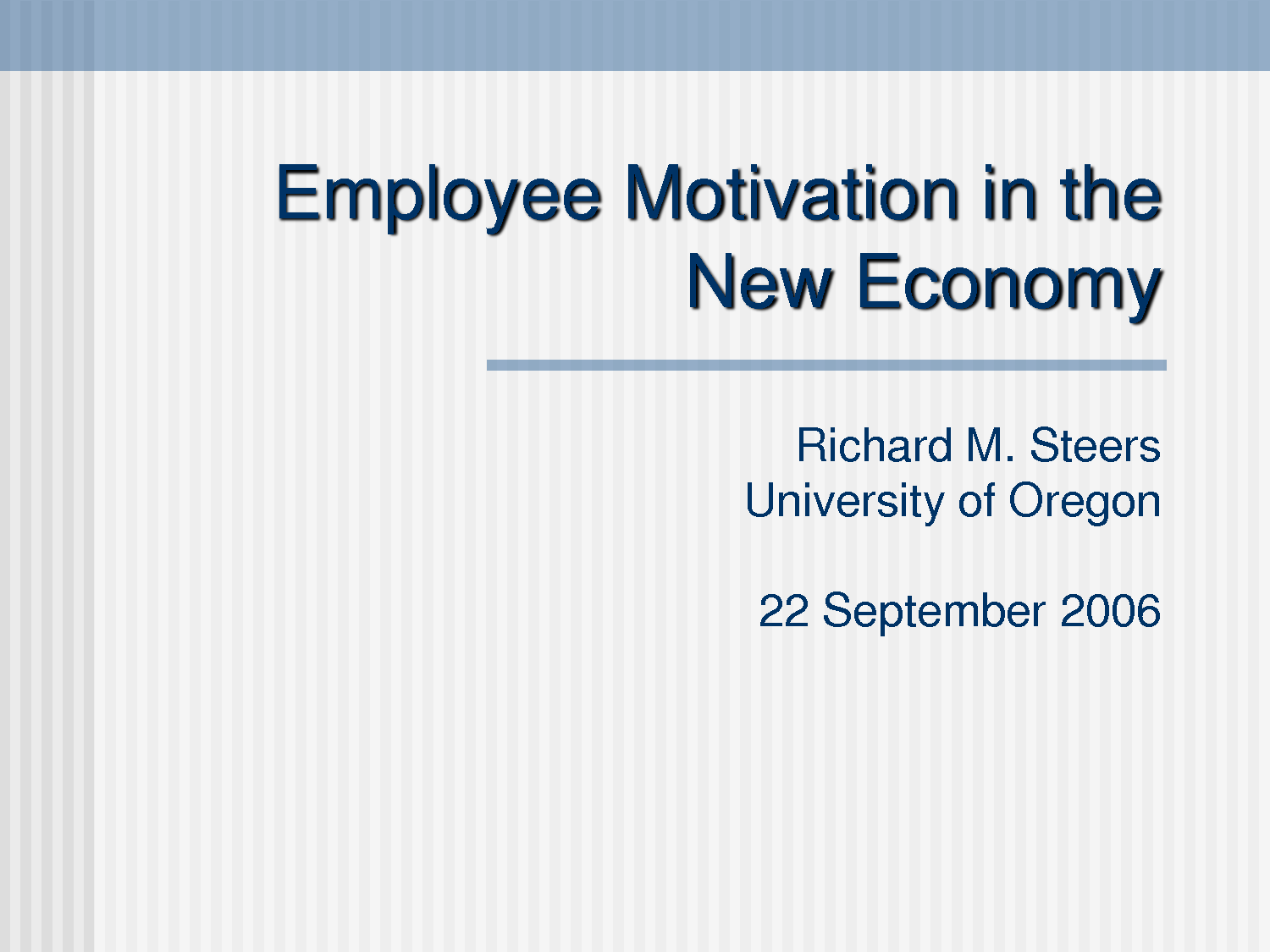 Employee Motivation in the New Economy

Richard M. Steers
University of Oregon

22 September 2006